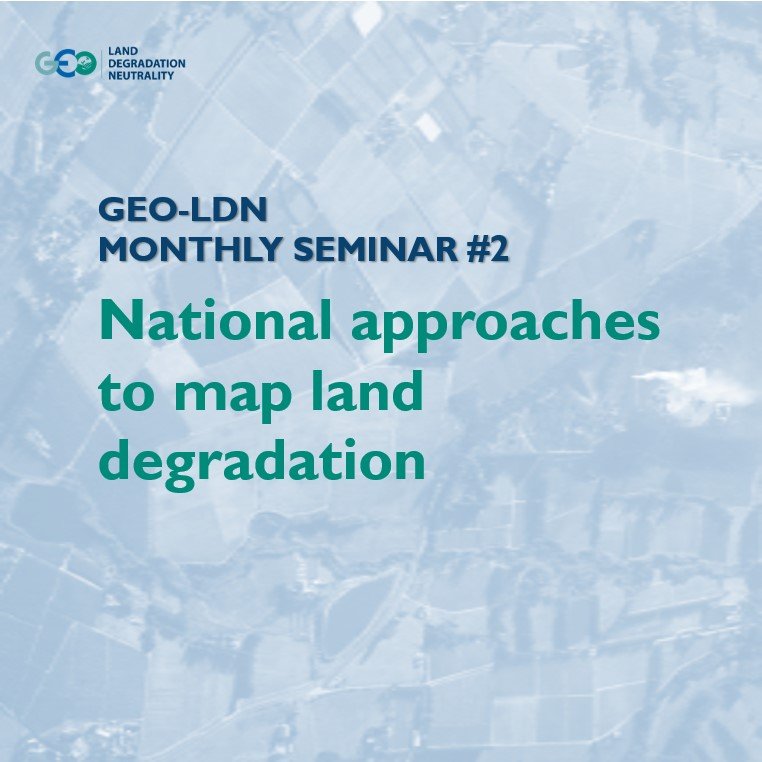 GEO LAND DEGRADATION NEUTRALITY

GEO-LDN
MONTHLY SEMINAR #2

National approaches to map land degradation